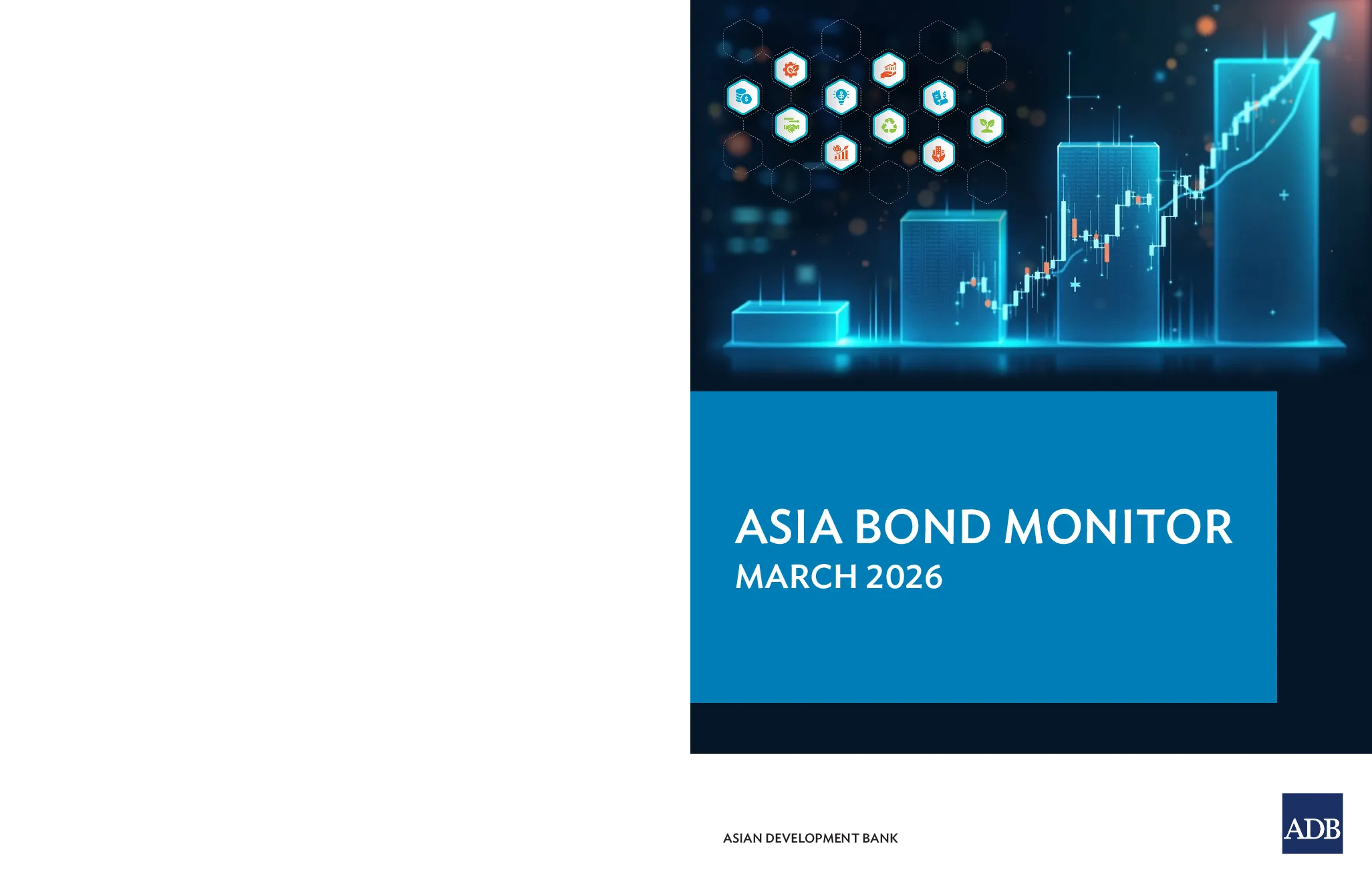 ASIA BOND MONITOR
MARCH 2026

ASIAN DEVELOPMENT BANK

ADB